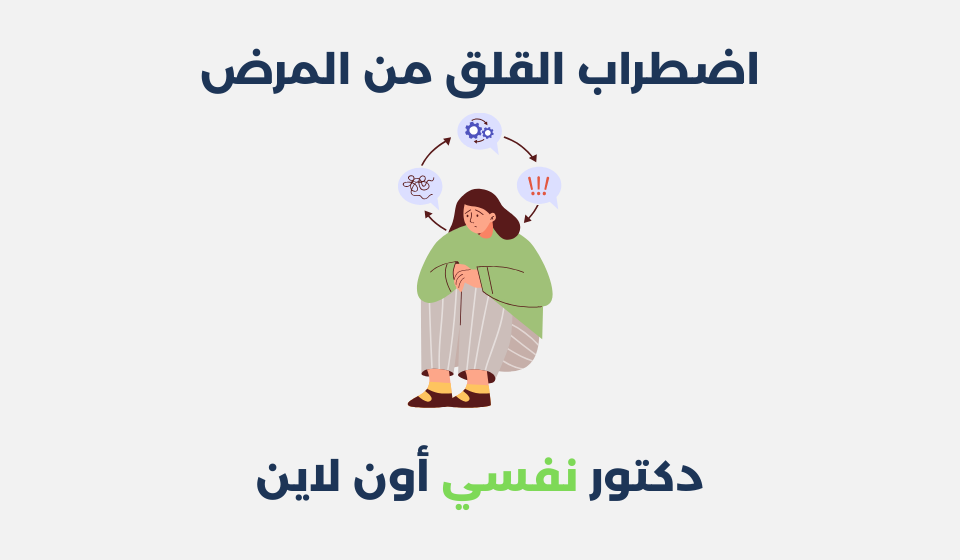 اضطراب القلق من المرض

!!!

دكتور نفسي أون لاين